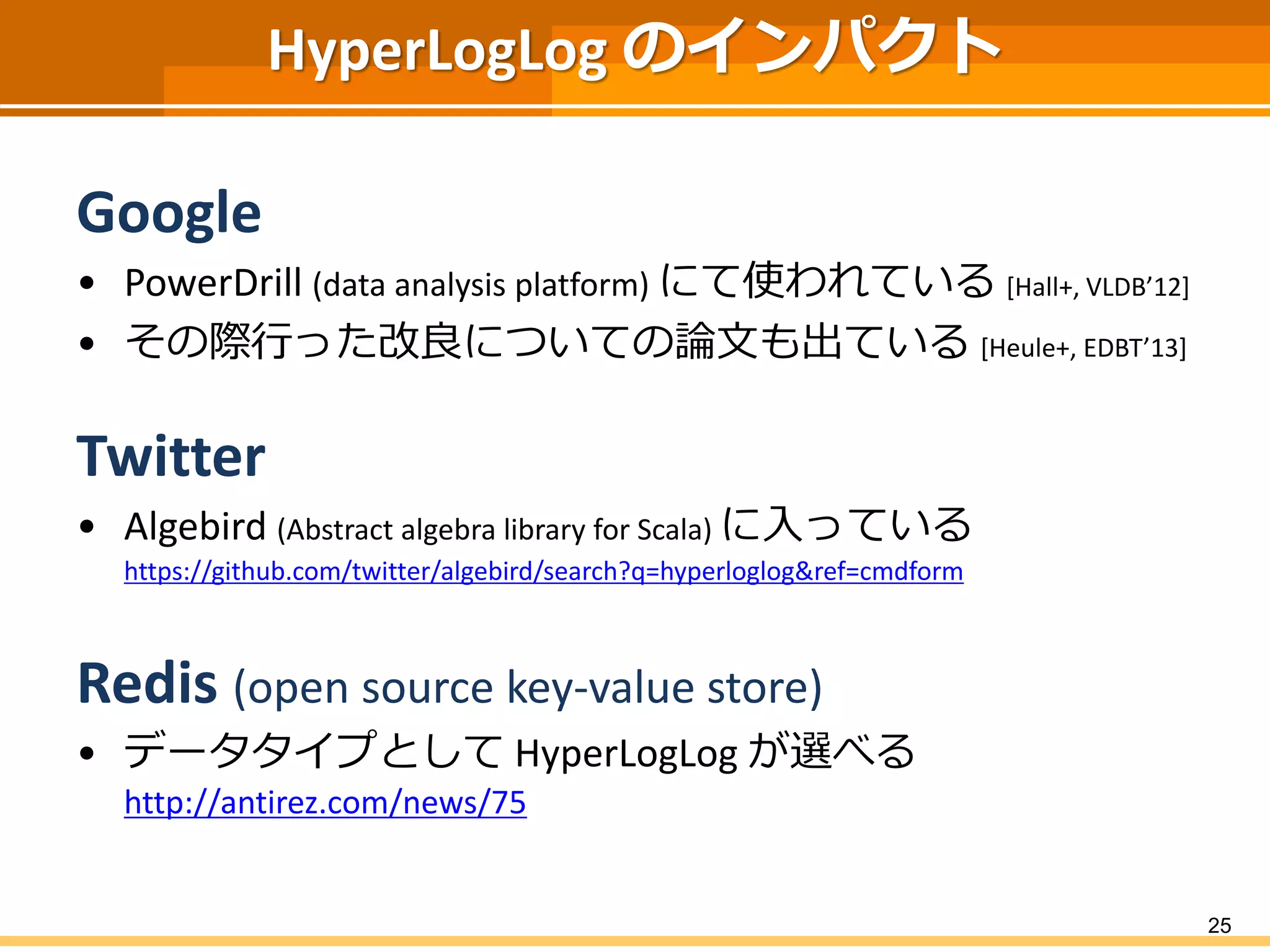 HyperLogLog のインパクト

Google

• PowerDrill (data analysis platform) にて使われている [Hall+, VLDB'12]
• その際行った改良についての論文も出ている [Heule+, EDBT'13]

Twitter

• Algebird (Abstract algebra library for Scala) に入っている
https://github.com/twitter/algebird/search?q=hyperloglog&ref=cmdform

Redis (open source key-value store)

• データタイプとして HyperLogLog が選べる
http://antirez.com/news/75

25